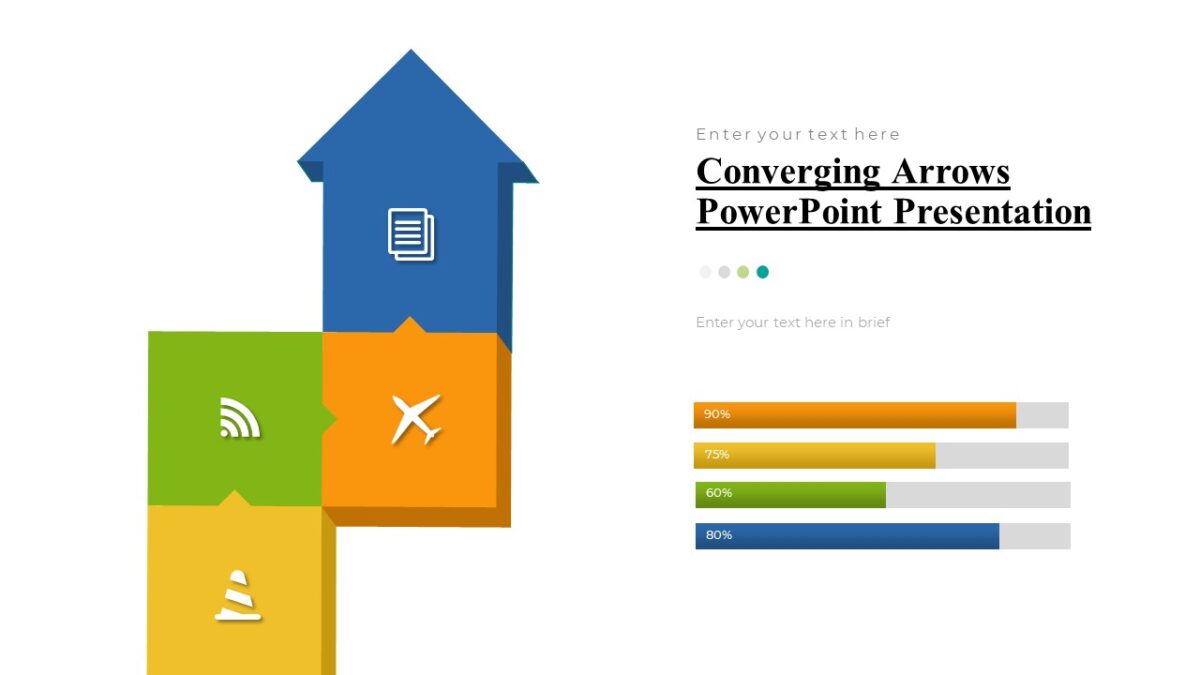 Enter your text here

Converging Arrows PowerPoint Presentation

Enter your text here in brief

90%

75%

60%

80%